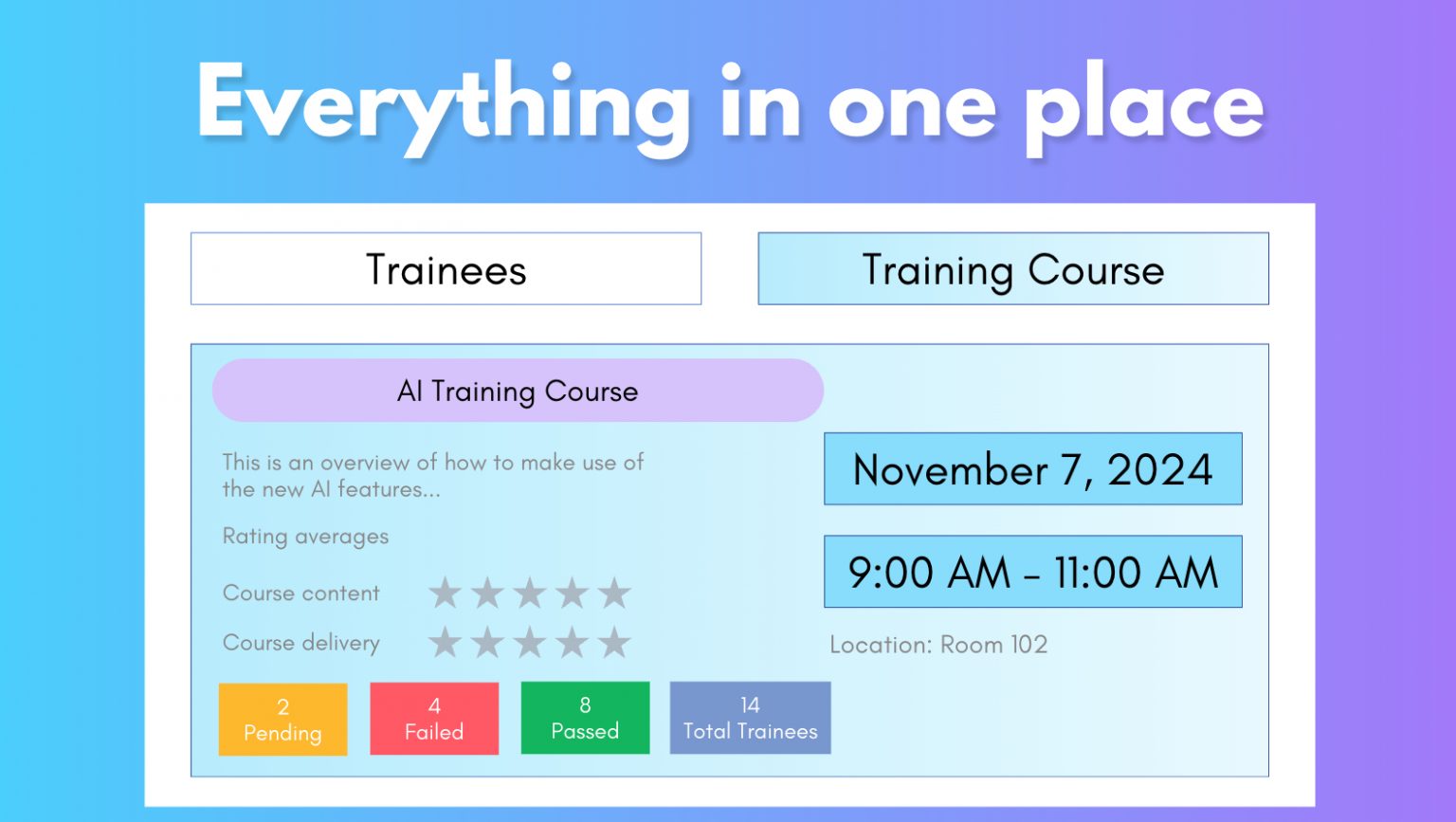 Everything in one place

Trainees

Training Course

AI Training Course

This is an overview of how to make use of the new AI features...

Rating averages

Course content

Course delivery

November 7, 2024

9:00 AM - 11:00 AM

Location: Room 102

2
Pending

4
Failed

8
Passed

14
Total Trainees